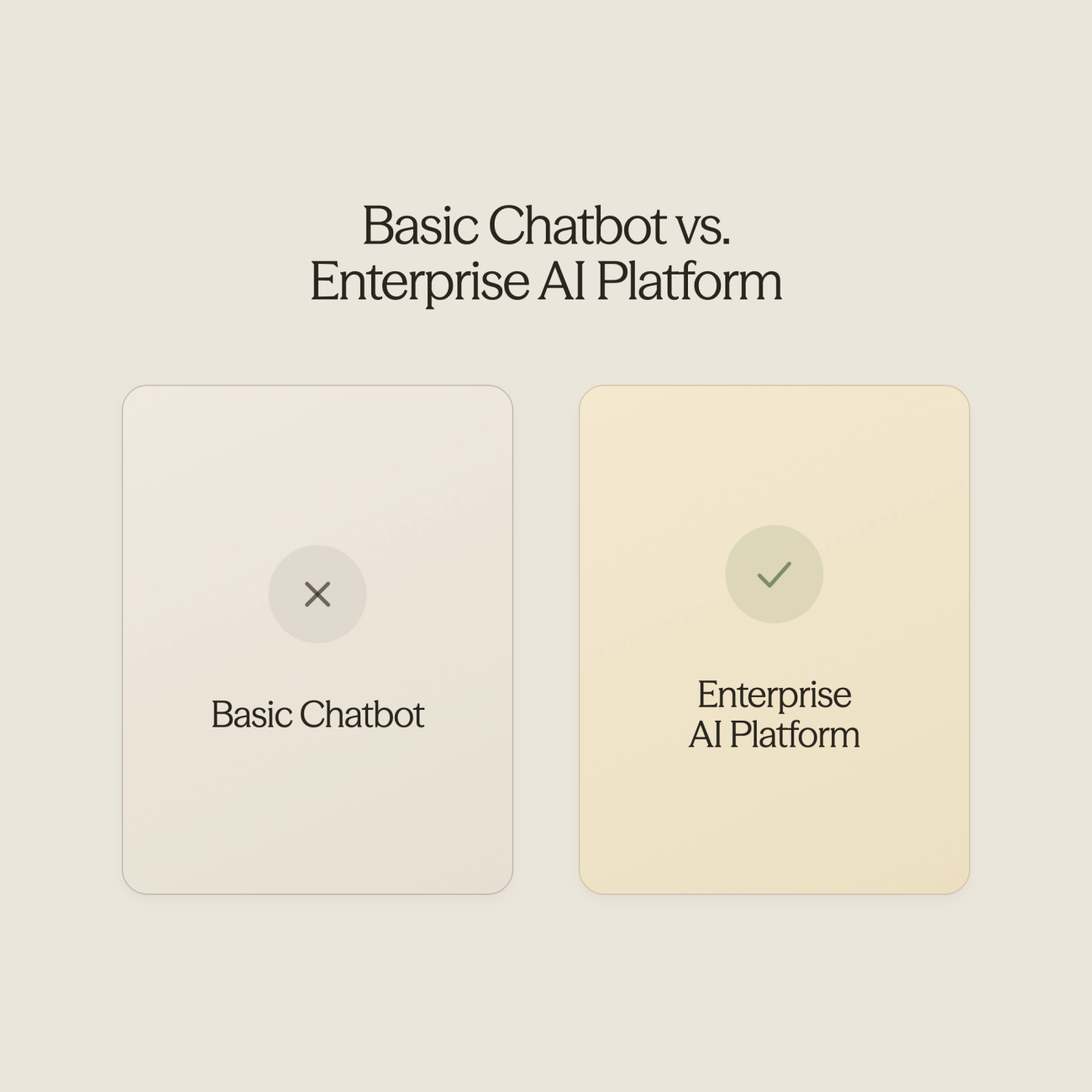 Basic Chatbot vs.
Enterprise AI Platform

Basic Chatbot

Enterprise
AI Platform